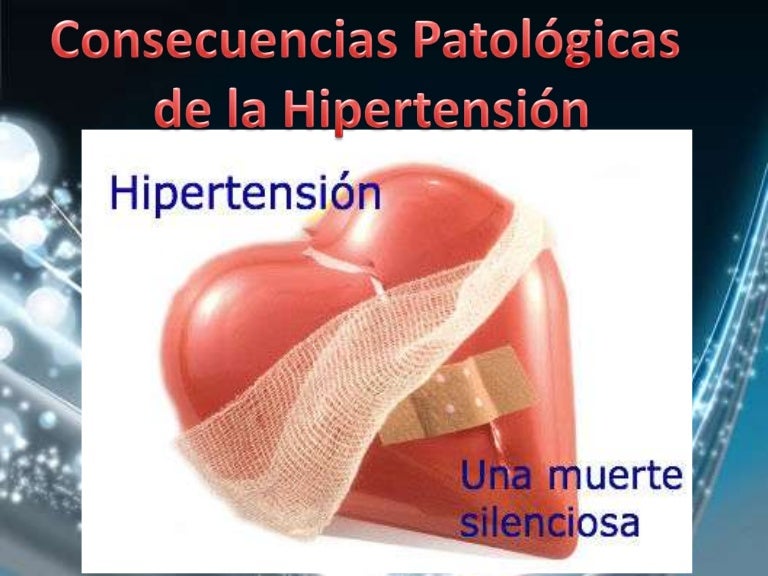 Consecuencias Patológicas de la Hipertensión

Hipertensión

Una muerte silenciosa